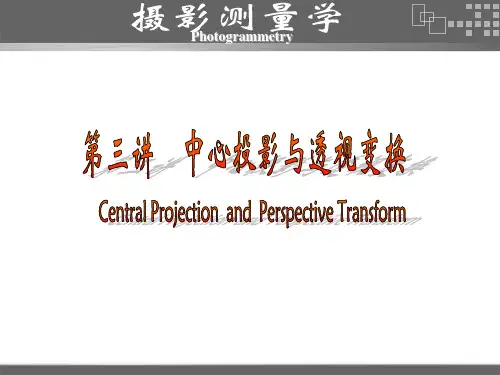 摄影测量学
Photogrammetry

第三讲 中心投影与透视变换
Central Projection and Perspective Transform